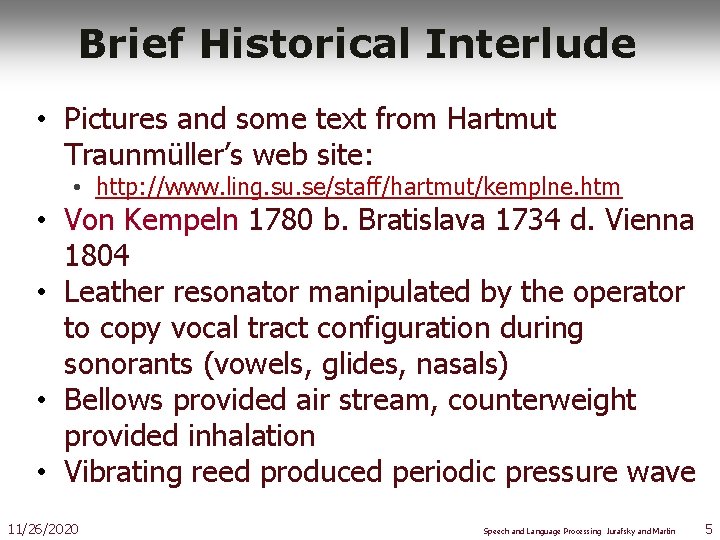 Brief Historical Interlude

• Pictures and some text from Hartmut Traunmüller's web site:
  • http://www.ling.su.se/staff/hartmut/kemplne.htm
• Von Kempeln 1780 b. Bratislava 1734 d. Vienna 1804
• Leather resonator manipulated by the operator to copy vocal tract configuration during sonorants (vowels, glides, nasals)
• Bellows provided air stream, counterweight provided inhalation
• Vibrating reed produced periodic pressure wave

11/26/2020

Speech and Language Processing Jurafsky and Martin

5